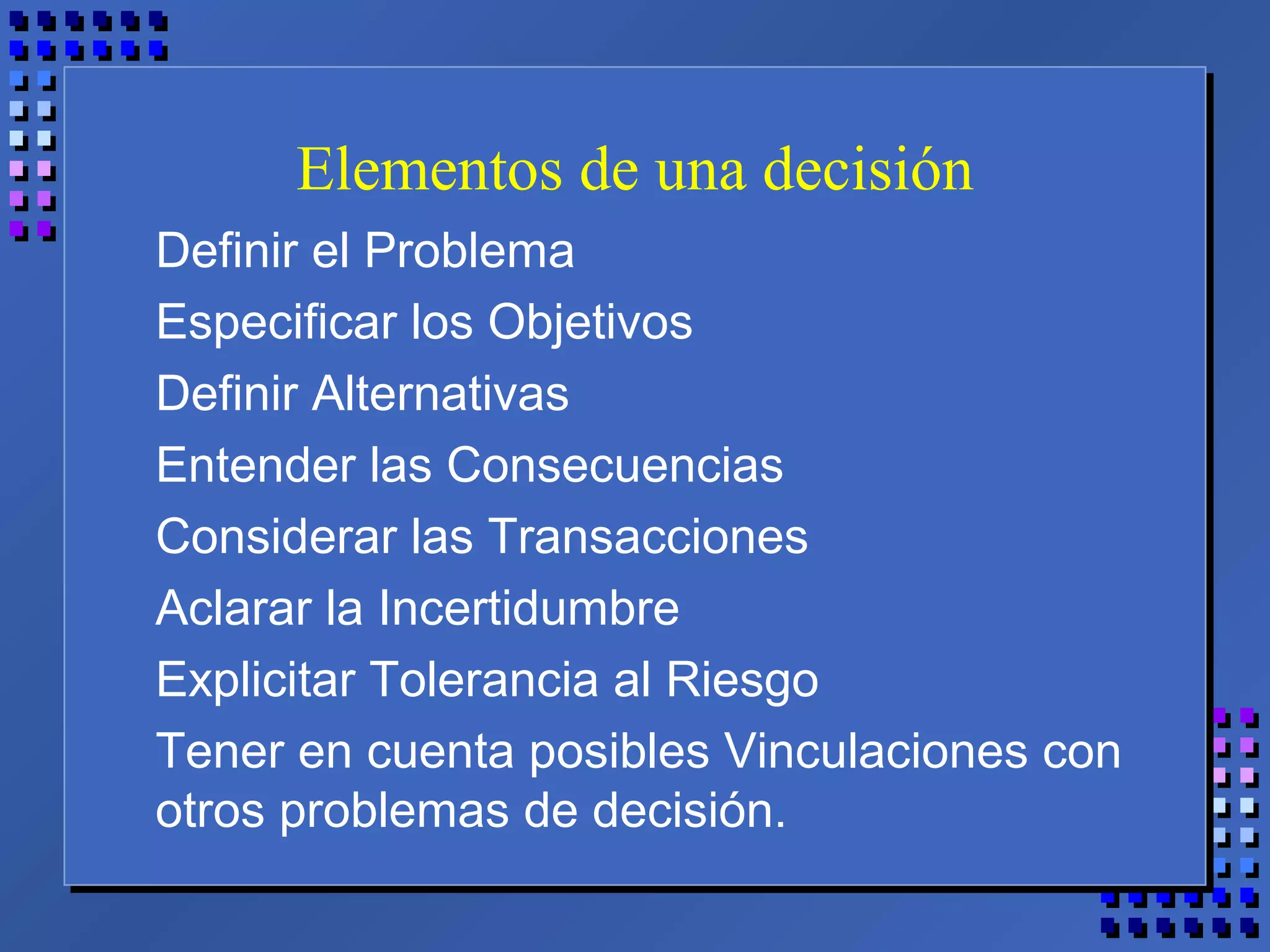 Elementos de una decisión

Definir el Problema

Especificar los Objetivos

Definir Alternativas

Entender las Consecuencias

Considerar las Transacciones

Aclarar la Incertidumbre

Explicitar Tolerancia al Riesgo

Tener en cuenta posibles Vinculaciones con otros problemas de decisión.